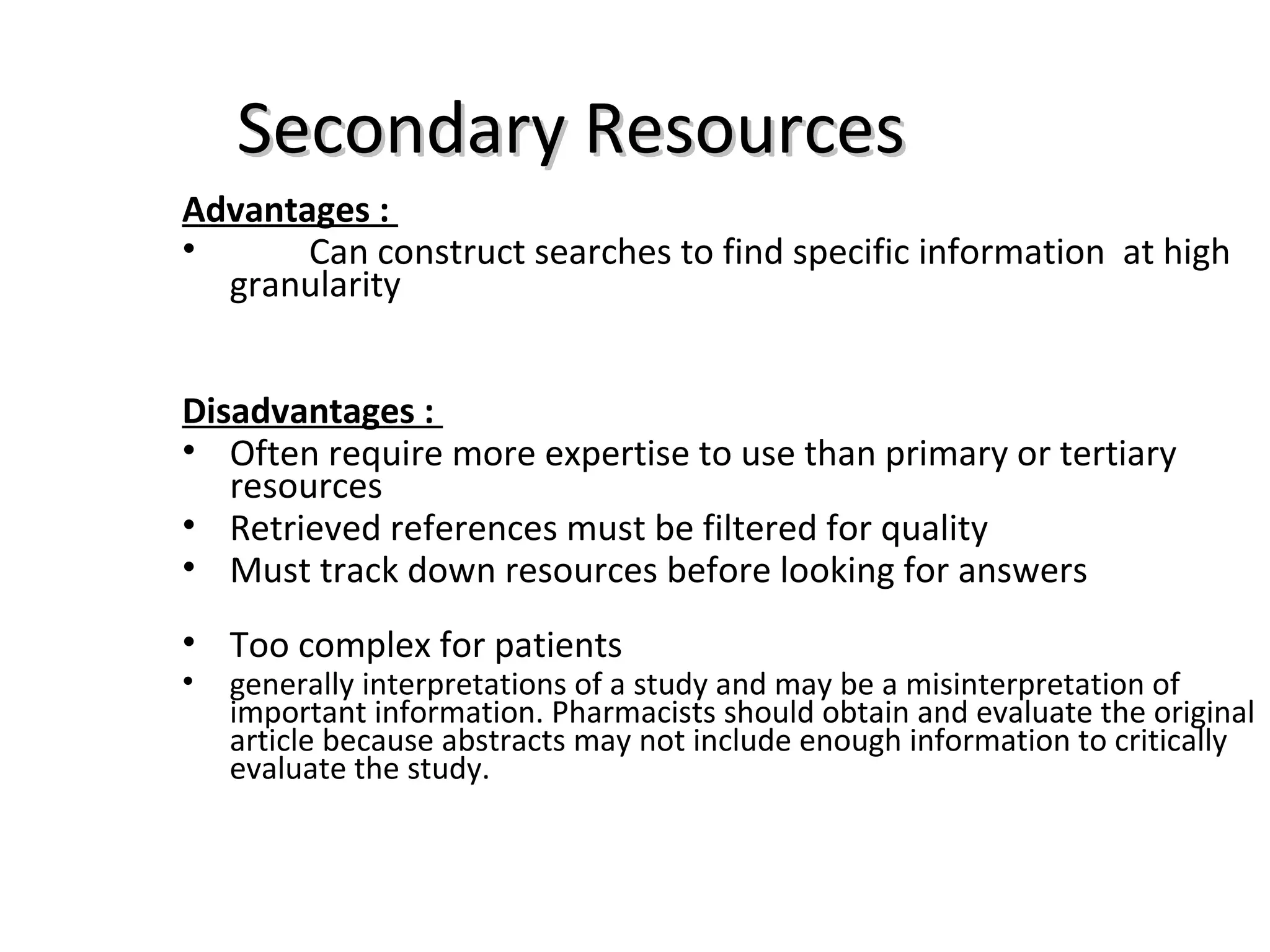 Secondary Resources

Advantages :

• Can construct searches to find specific information at high granularity

Disadvantages :

• Often require more expertise to use than primary or tertiary resources
• Retrieved references must be filtered for quality
• Must track down resources before looking for answers

• Too complex for patients
• generally interpretations of a study and may be a misinterpretation of important information. Pharmacists should obtain and evaluate the original article because abstracts may not include enough information to critically evaluate the study.